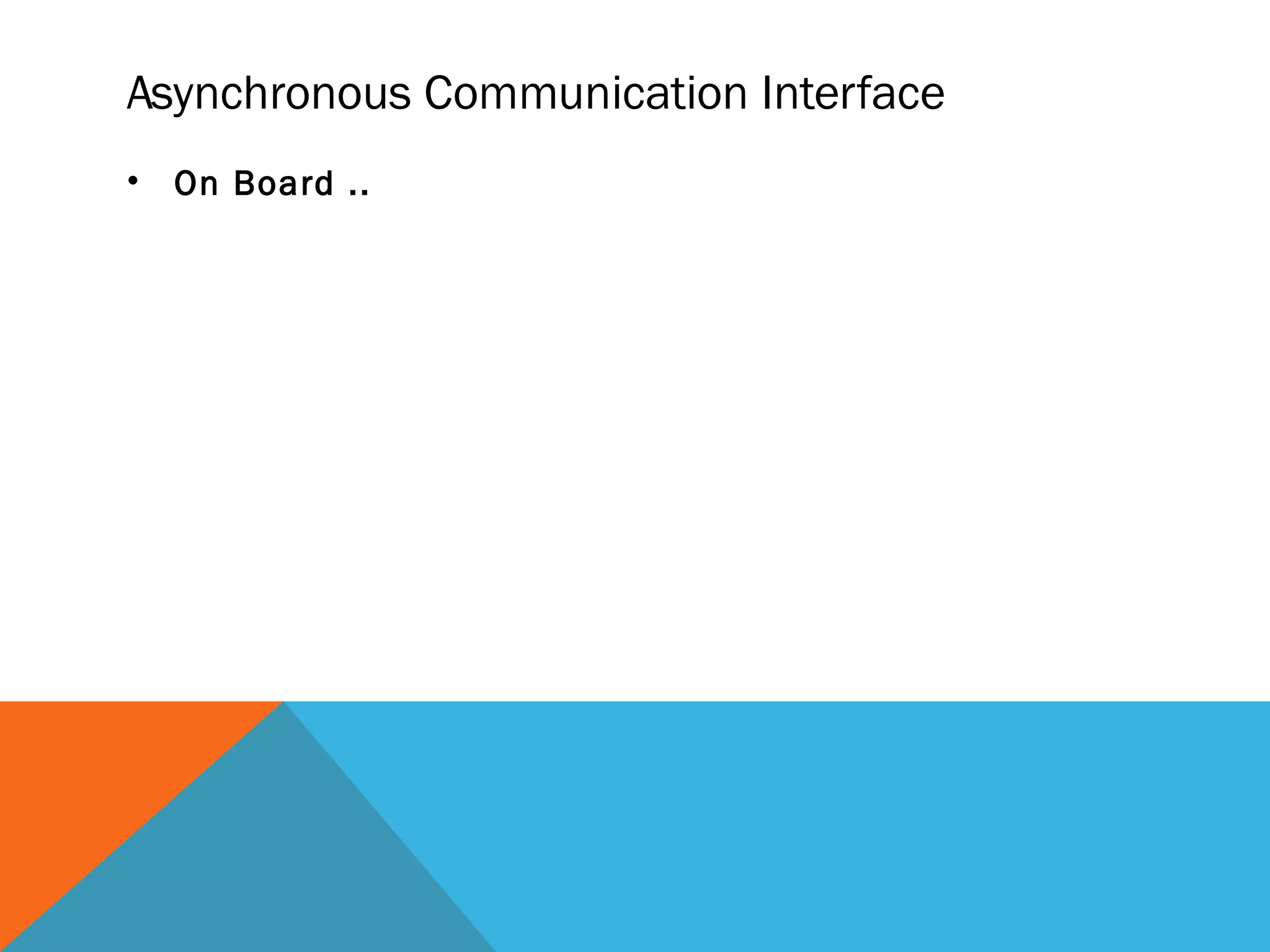 Asynchronous Communication Interface

• On Board ..